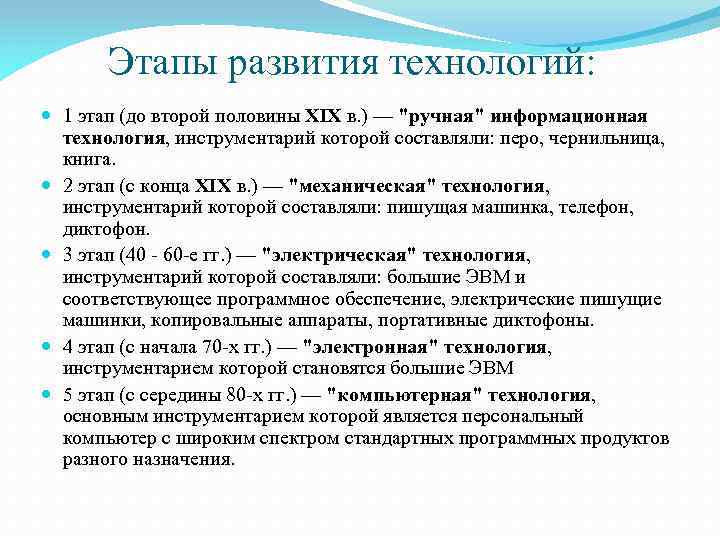 Этапы развития технологий:

1 этап (до второй половины XIX в.) — "ручная" информационная технология, инструментарий которой составляли: перо, чернильница, книга.

2 этап (с конца XIX в.) — "механическая" технология, инструментарий которой составляли: пишущая машинка, телефон, диктофон.

3 этап (40 - 60-е гг.) — "электрическая" технология, инструментарий которой составляли: большие ЭВМ и соответствующее программное обеспечение, электрические пишущие машинки, копировальные аппараты, портативные диктофоны.

4 этап (с начала 70-х гг.) — "электронная" технология, инструментарием которой становятся большие ЭВМ

5 этап (с середины 80-х гг.) — "компьютерная" технология, основным инструментарием которой является персональный компьютер с широким спектром стандартных программных продуктов разного назначения.